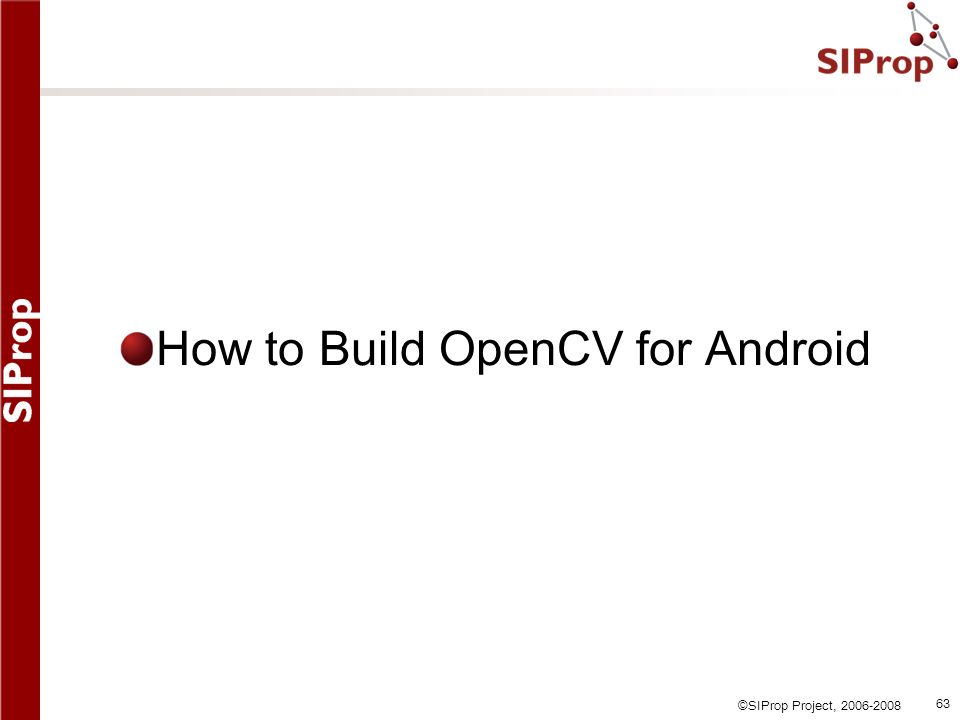 SIProp

SIProp

How to Build OpenCV for Android

©SIProp Project, 2006-2008

63